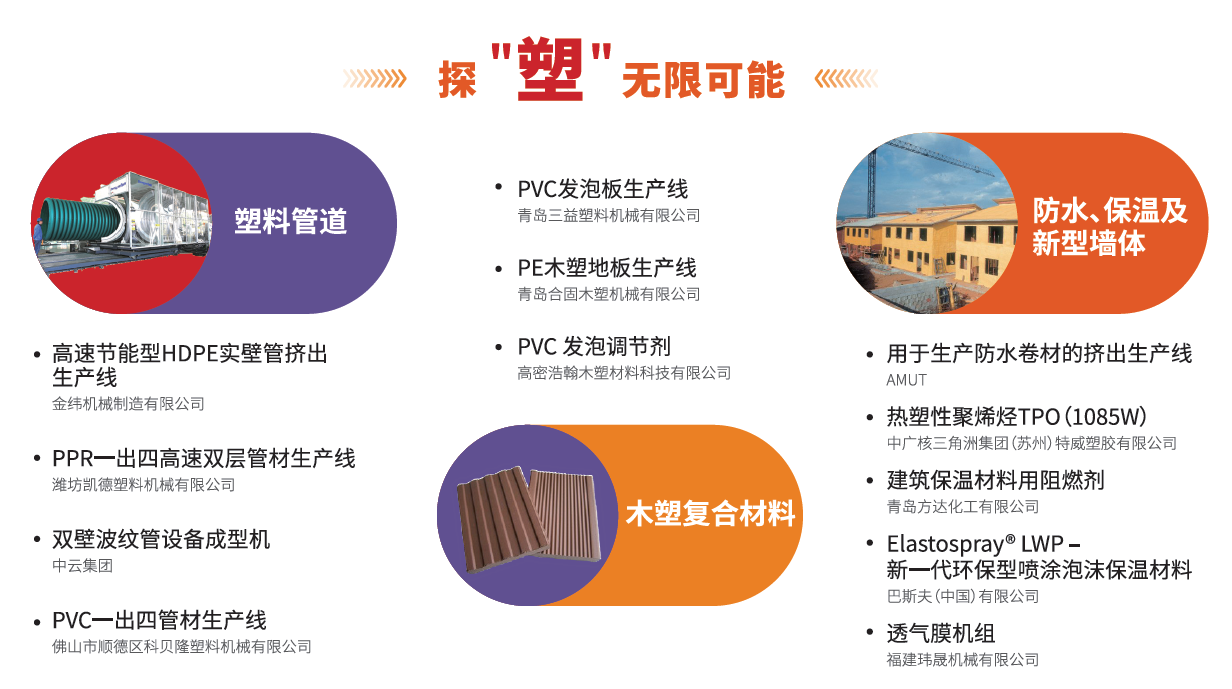 探"塑"无限可能

塑料管道

• 高速节能型HDPE实壁管挤出生产线
金纬机械制造有限公司

• PPR一出四高速双层管材生产线
潍坊凯德塑料机械有限公司

• 双壁波纹管设备成型机
中云集团

• PVC一出四管材生产线
佛山市顺德区科贝隆塑料机械有限公司

• PVC发泡板生产线
青岛三益塑料机械有限公司

• PE木塑地板生产线
青岛合固木塑机械有限公司

• PVC 发泡调节剂
高密浩翰木塑材料科技有限公司

木塑复合材料

防水、保温及新型墙体

• 用于生产防水卷材的挤出生产线
AMUT

• 热塑性聚烯烃TPO（1085W）
中广核三角洲集团（苏州）特威塑胶有限公司

• 建筑保温材料用阻燃剂
青岛方达化工有限公司

• Elastospray® LWP – 新一代环保型喷涂泡沫保温材料
巴斯夫（中国）有限公司

• 透气膜机组
福建玮晟机械有限公司